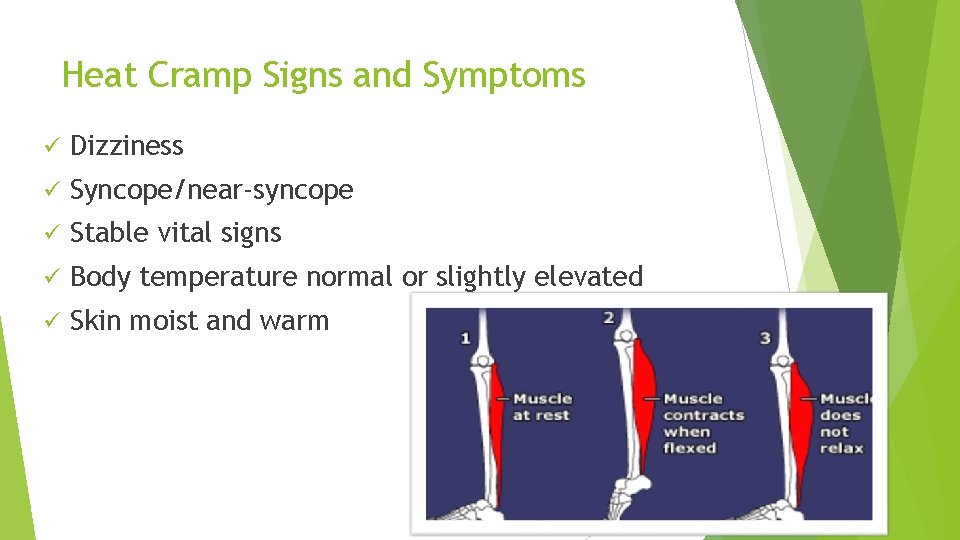 Heat Cramp Signs and Symptoms

✓ Dizziness

✓ Syncope/near-syncope

✓ Stable vital signs

✓ Body temperature normal or slightly elevated

✓ Skin moist and warm

1

Muscle at rest

2

Muscle contracts when flexed

3

Muscl does not relax